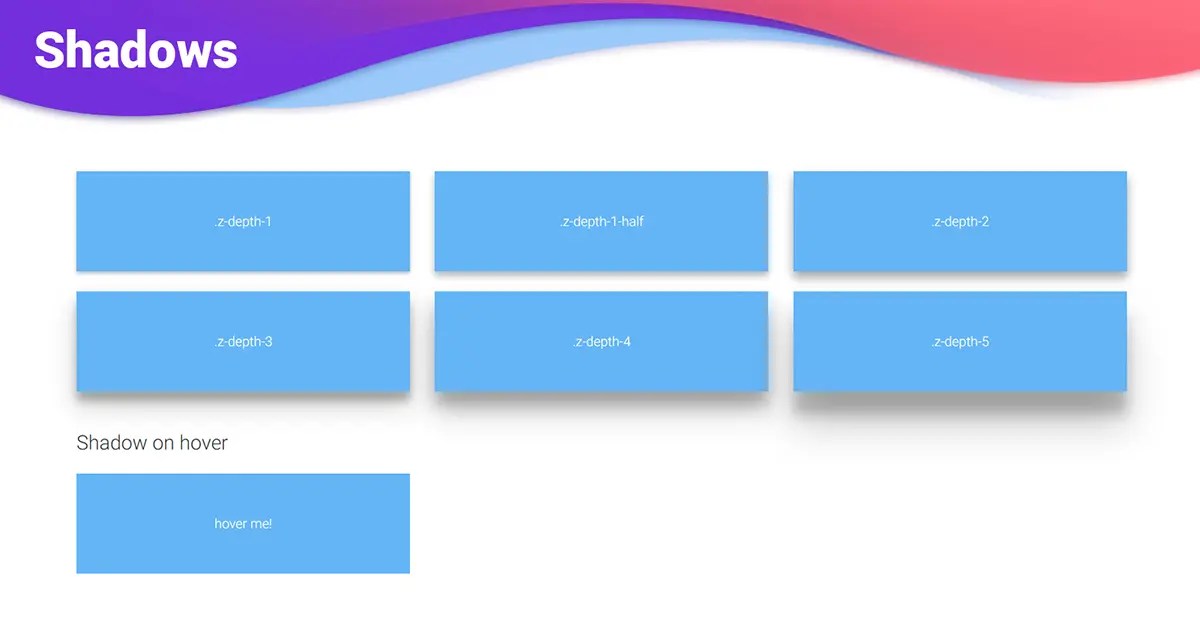 Shadows

.z-depth-1

.z-depth-1-half

.z-depth-2

.z-depth-3

.z-depth-4

.z-depth-5

Shadow on hover

hover me!